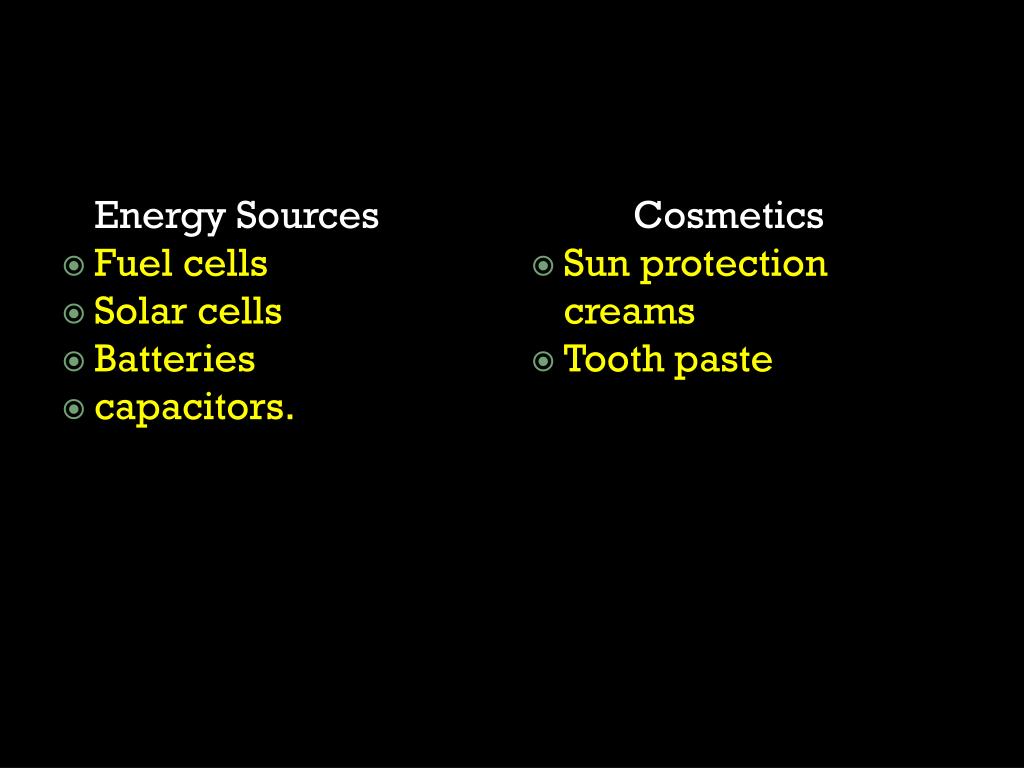 Energy Sources
- Fuel cells
- Solar cells
- Batteries
- capacitors.

Cosmetics
- Sun protection creams
- Tooth paste